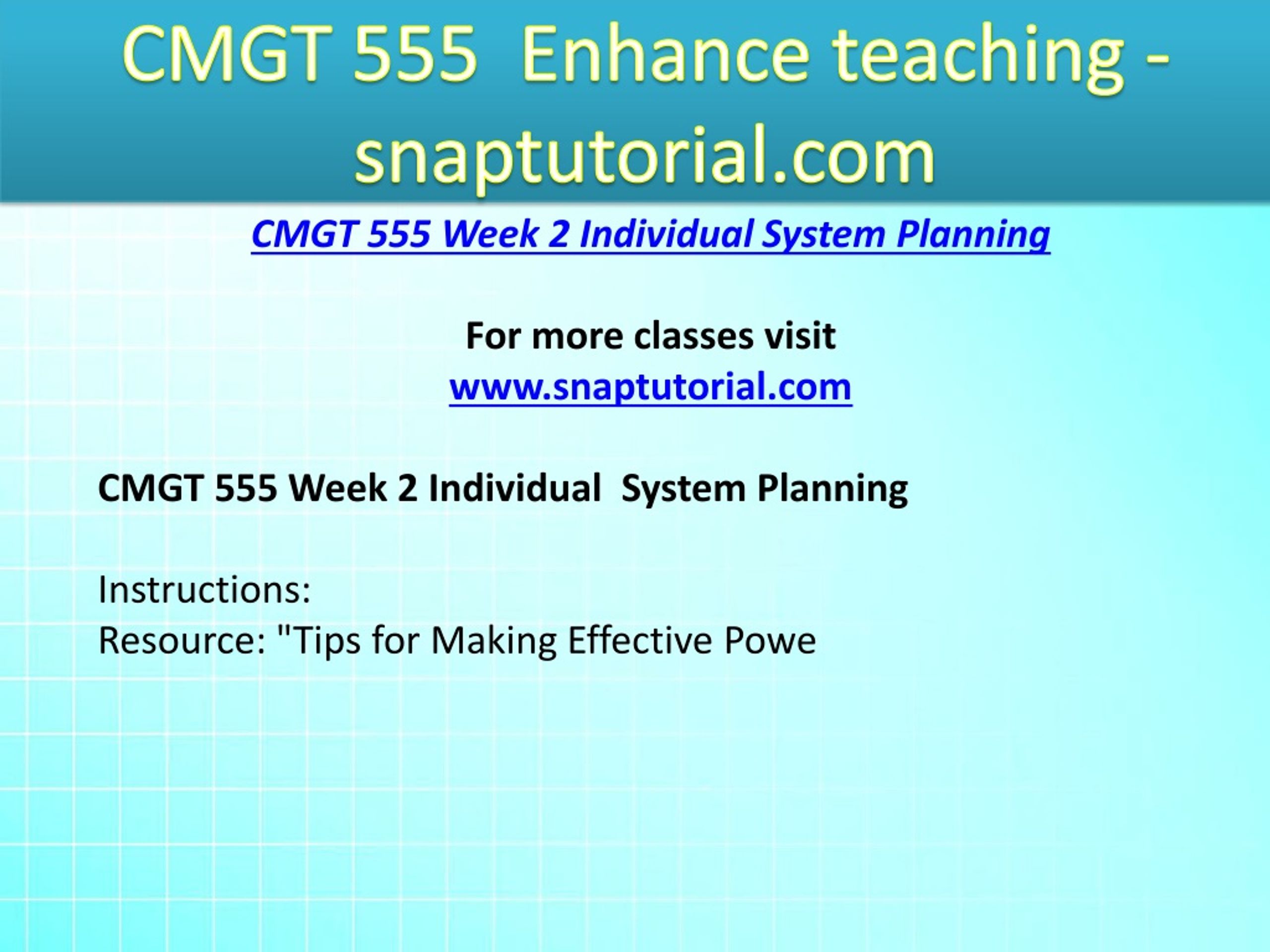 CMGT 555 Enhance teaching - snaptutorial.com

CMGT 555 Week 2 Individual System Planning

For more classes visit
www.snaptutorial.com

CMGT 555 Week 2 Individual System Planning

Instructions:
Resource: "Tips for Making Effective Powe